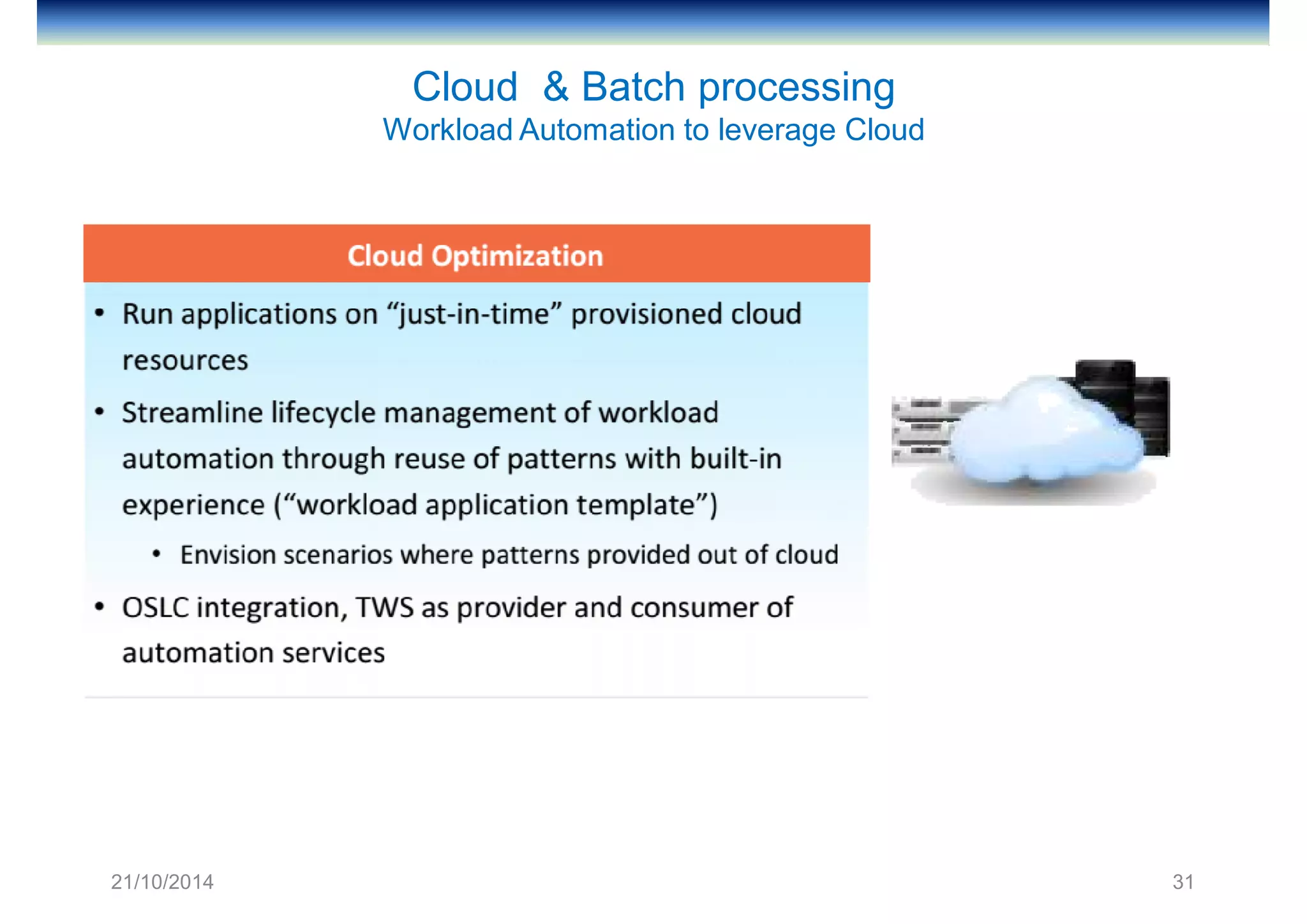 Cloud & Batch processing
Workload Automation to leverage Cloud

Cloud Optimization

• Run applications on “just-in-time” provisioned cloud resources

• Streamline lifecycle management of workload automation through reuse of patterns with built-in experience (“workload application template”)

• Envision scenarios where patterns provided out of cloud

• OSLC integration, TWS as provider and consumer of automation services

21/10/2014

31